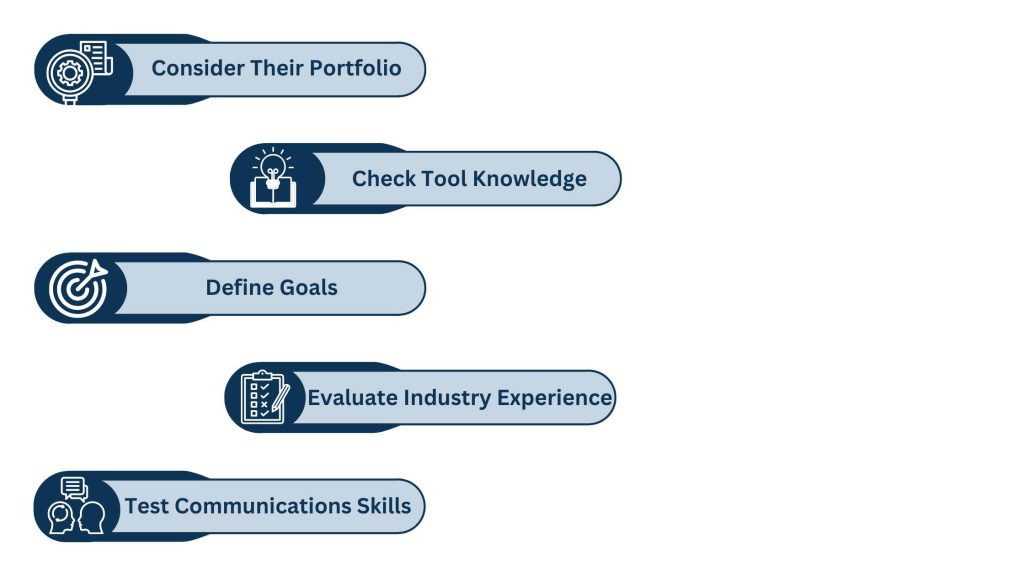 Consider Their Portfolio

Check Tool Knowledge

Define Goals

Evaluate Industry Experience

Test Communications Skills